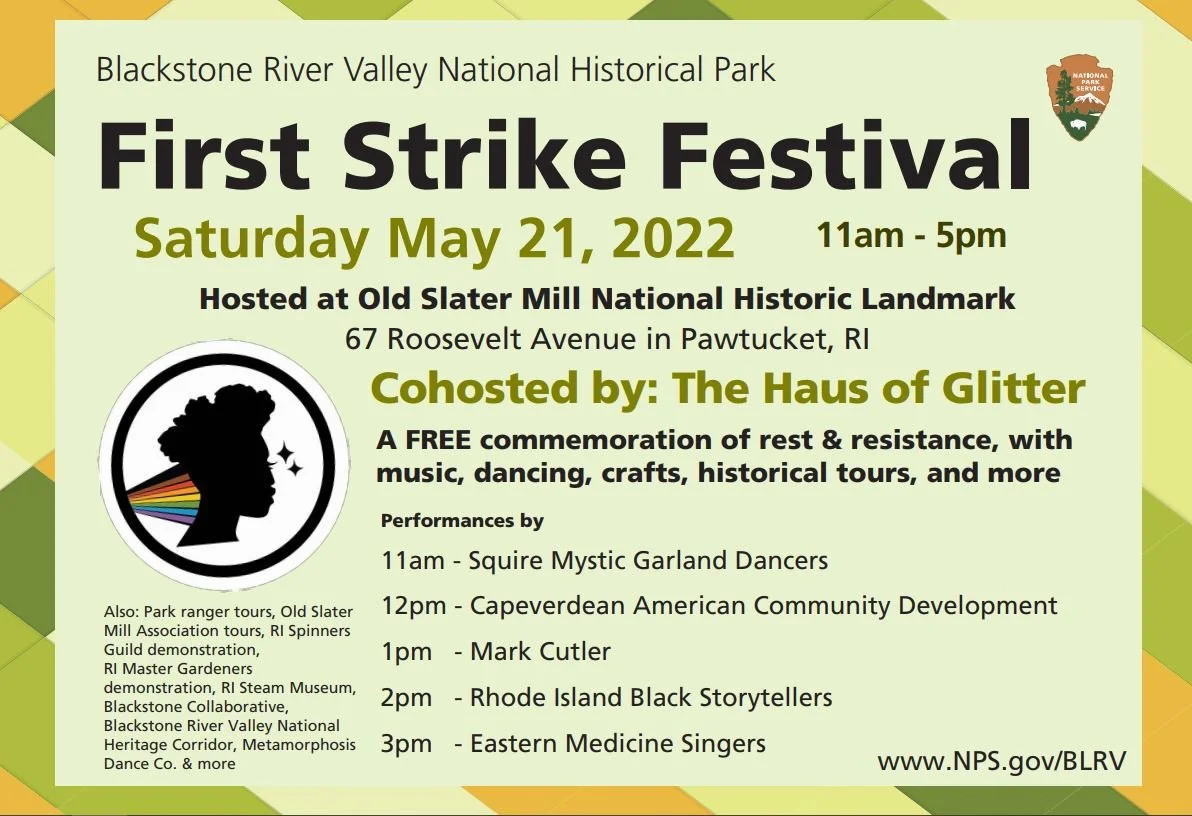 Blackstone River Valley National Historical Park

NATIONAL PARK SERVICE

First Strike Festival

Saturday May 21, 2022 11am - 5pm

Hosted at Old Slater Mill National Historic Landmark
67 Roosevelt Avenue in Pawtucket, RI

Cohosted by: The Haus of Glitter

A FREE commemoration of rest & resistance, with music, dancing, crafts, historical tours, and more

Performances by
11am - Squire Mystic Garland Dancers
12pm - Capeverdean American Community Development
1pm - Mark Cutler
2pm - Rhode Island Black Storytellers
3pm - Eastern Medicine Singers

Also: Park ranger tours, Old Slater Mill Association tours, RI Spinners Guild demonstration, RI Master Gardeners demonstration, RI Steam Museum, Blackstone Collaborative, Blackstone River Valley National Heritage Corridor, Metamorphosis Dance Co. & more

www.NPS.gov/BLRV